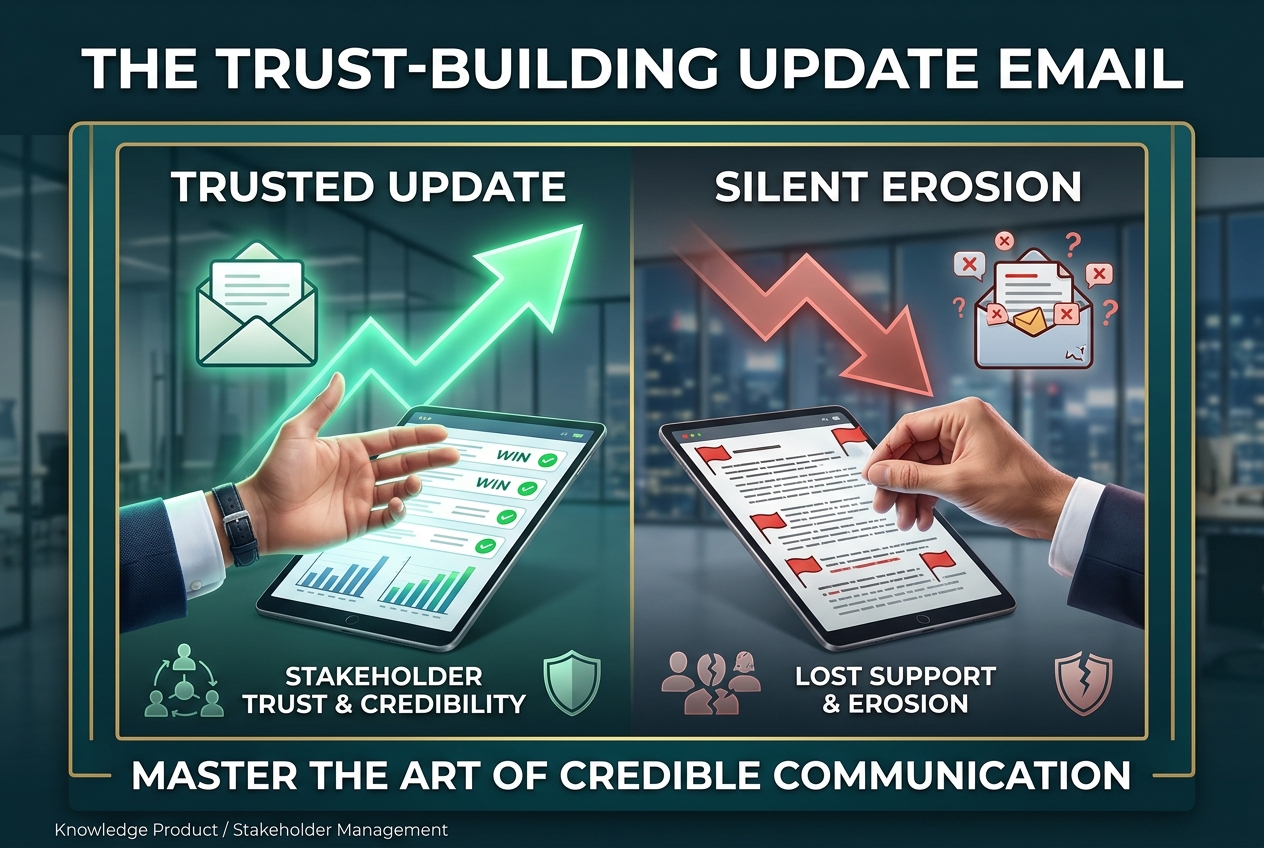 THE TRUST-BUILDING UPDATE EMAIL

TRUSTED UPDATE

WIN

WIN

STAKEHOLDER TRUST & CREDIBILITY

SILENT EROSION

LOST SUPPORT & EROSION

MASTER THE ART OF CREDIBLE COMMUNICATION

Knowledge Product / Stakeholder Management